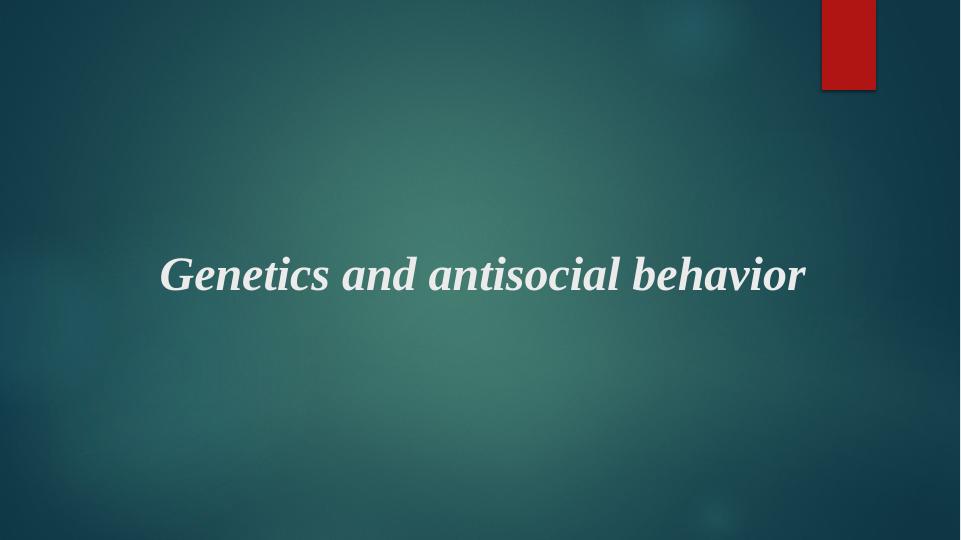 Genetics and antisocial behavior